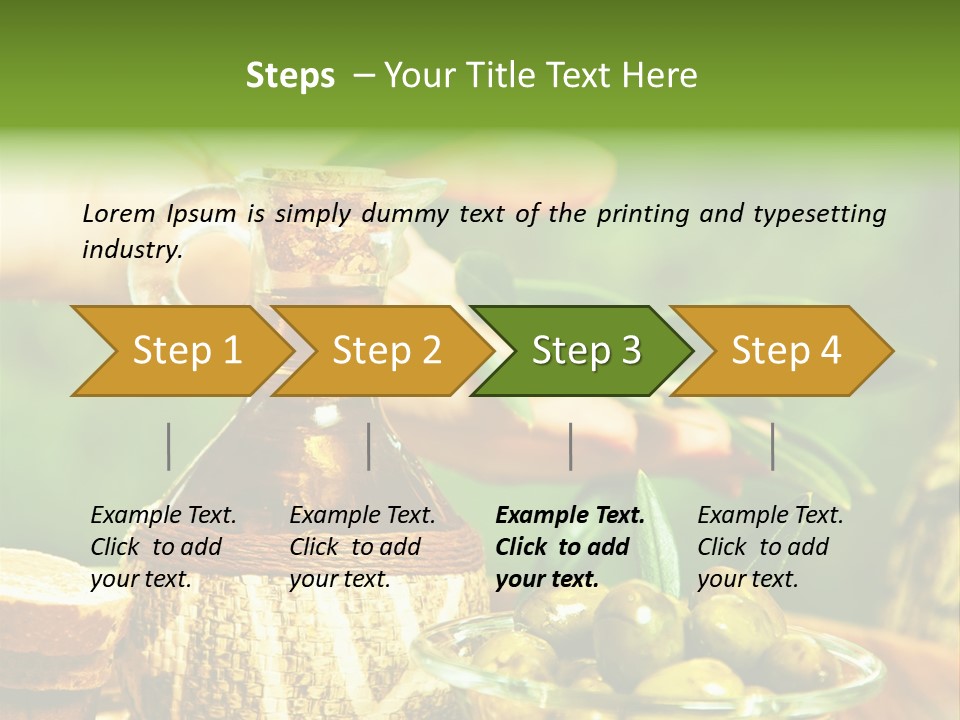 Steps – Your Title Text Here

Lorem Ipsum is simply dummy text of the printing and typesetting industry.

Step 1

Step 2

Step 3

Step 4

Example Text. Click to add your text.

Example Text. Click to add your text.

Example Text. Click to add your text.

Example Text. Click to add your text.